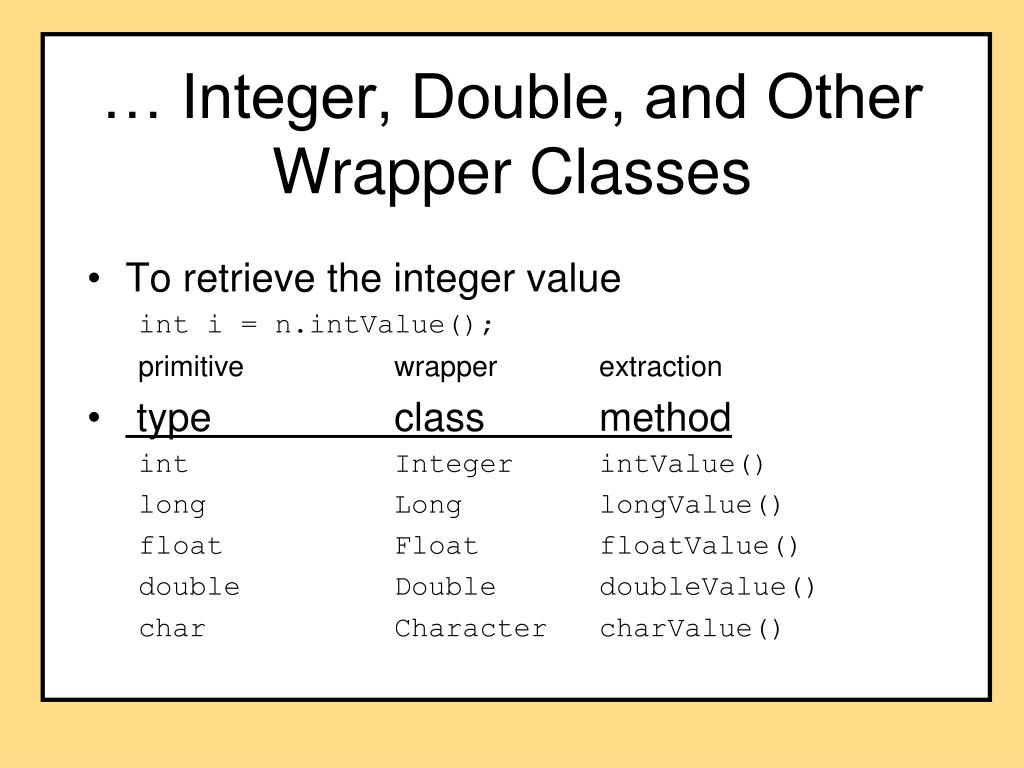 … Integer, Double, and Other Wrapper Classes

• To retrieve the integer value

int i = n.intValue();

| primitive type | wrapper class | extraction method |
|---|---|---|
| int | Integer | intValue() |
| long | Long | longValue() |
| float | Float | floatValue() |
| double | Double | doubleValue() |
| char | Character | charValue() |